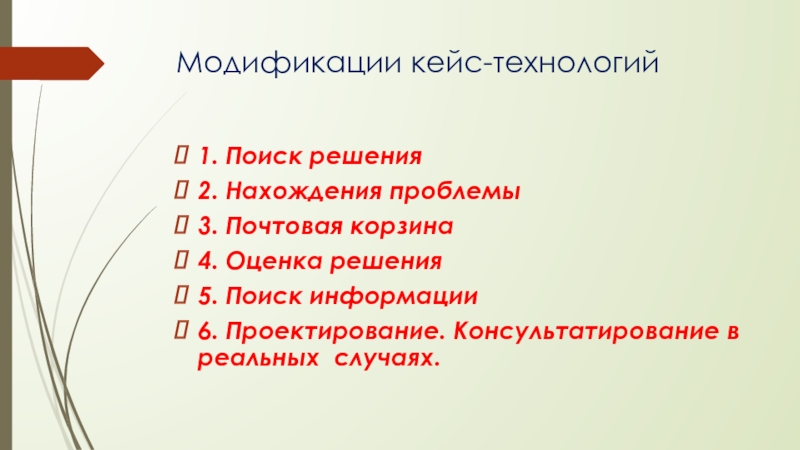 Модификации кейс-технологий

1. Поиск решения
2. Нахождения проблемы
3. Почтовая корзина
4. Оценка решения
5. Поиск информации
6. Проектирование. Консультатирование в реальных случаях.